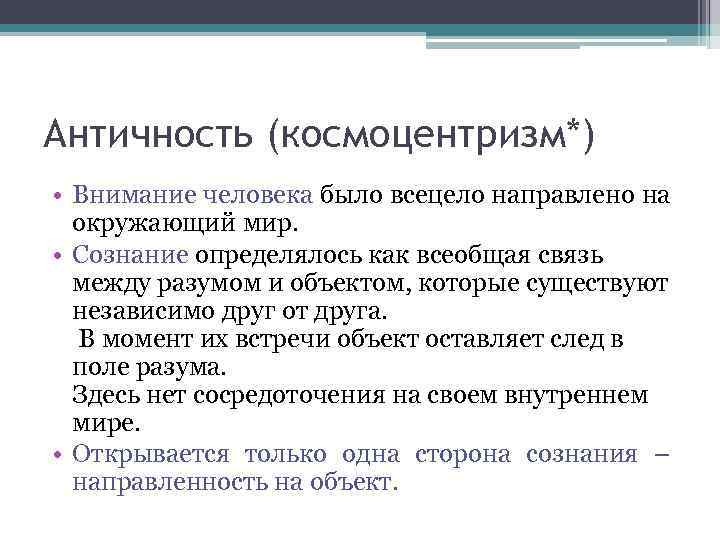 Античность (космоцентризм*)

• Внимание человека было всецело направлено на окружающий мир.

• Сознание определялось как всеобщая связь между разумом и объектом, которые существуют независимо друг от друга.
В момент их встречи объект оставляет след в поле разума.
Здесь нет сосредоточения на своем внутреннем мире.

• Открывается только одна сторона сознания – направленность на объект.